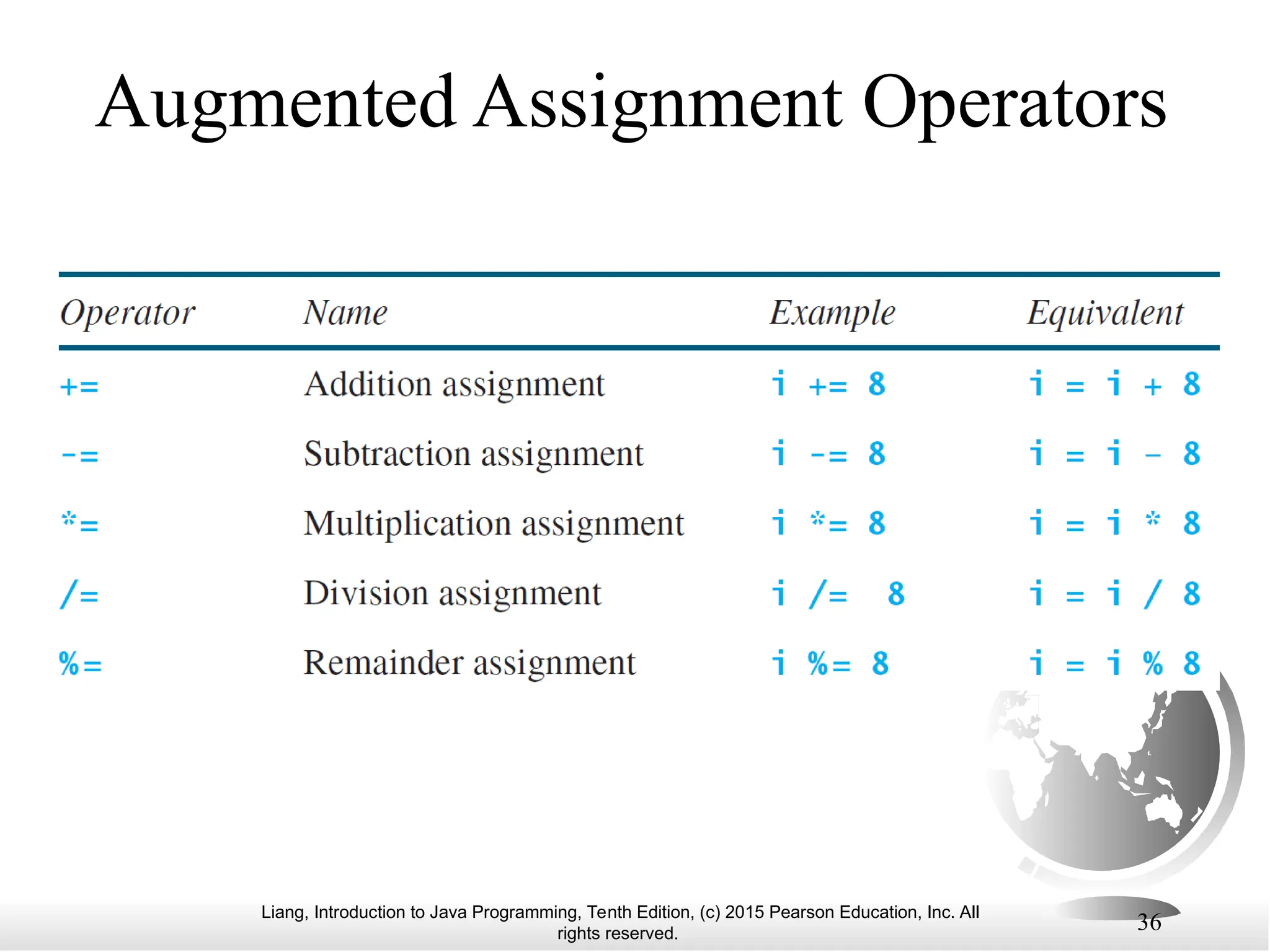 Augmented Assignment Operators

| Operator | Name | Example | Equivalent |
|---|---|---|---|
| += | Addition assignment | i += 8 | i = i + 8 |
| -= | Subtraction assignment | i -= 8 | i = i - 8 |
| *= | Multiplication assignment | i *= 8 | i = i * 8 |
| /= | Division assignment | i /= 8 | i = i / 8 |
| %= | Remainder assignment | i %= 8 | i = i % 8 |

Liang, Introduction to Java Programming, Tenth Edition, (c) 2015 Pearson Education, Inc. All rights reserved.

36